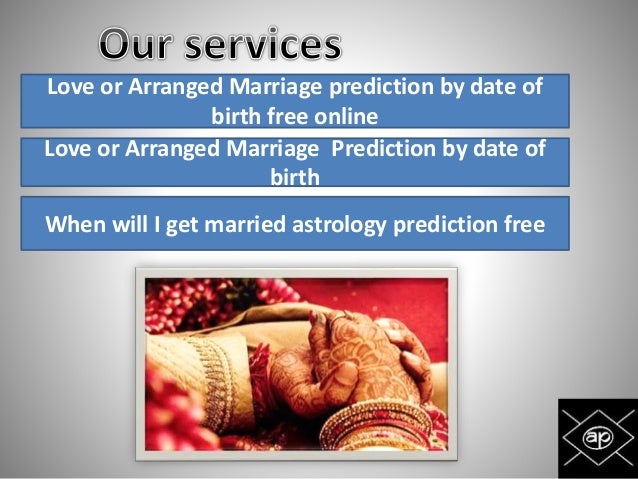 Our services

Love or Arranged Marriage prediction by date of birth free online

Love or Arranged Marriage Prediction by date of birth

When will I get married astrology prediction free

ap